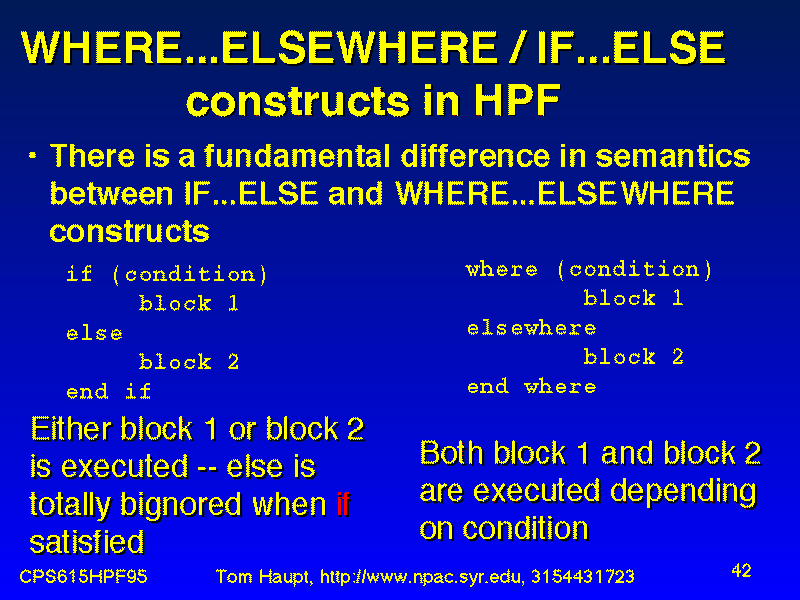 WHERE...ELSEWHERE / IF...ELSE constructs in HPF

• There is a fundamental difference in semantics between IF...ELSE and WHERE...ELSEWHERE constructs

if (condition)
block 1
else
block 2
end if

Either block 1 or block 2 is executed -- else is totally bignored when if satisfied

where (condition)
block 1
elsewhere
block 2
end where

Both block 1 and block 2 are executed depending on condition

CPS615HPF95 Tom Haupt, http://www.npac.syr.edu, 3154431723 42